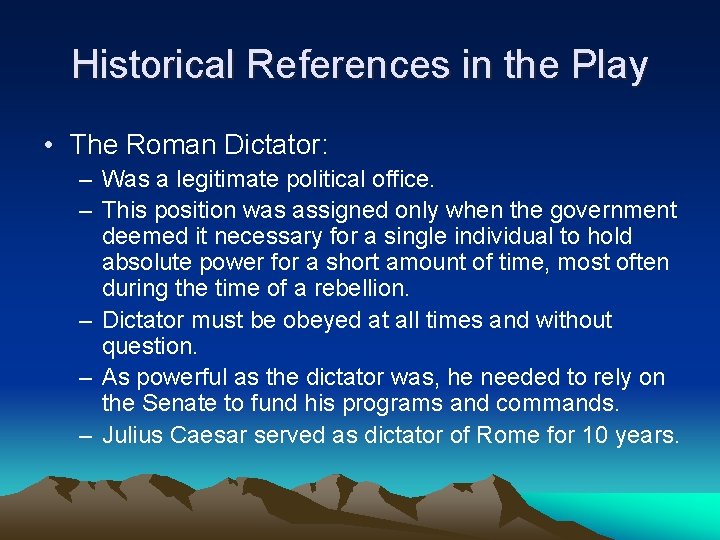 Historical References in the Play

• The Roman Dictator:
  – Was a legitimate political office.
  – This position was assigned only when the government deemed it necessary for a single individual to hold absolute power for a short amount of time, most often during the time of a rebellion.
  – Dictator must be obeyed at all times and without question.
  – As powerful as the dictator was, he needed to rely on the Senate to fund his programs and commands.
  – Julius Caesar served as dictator of Rome for 10 years.